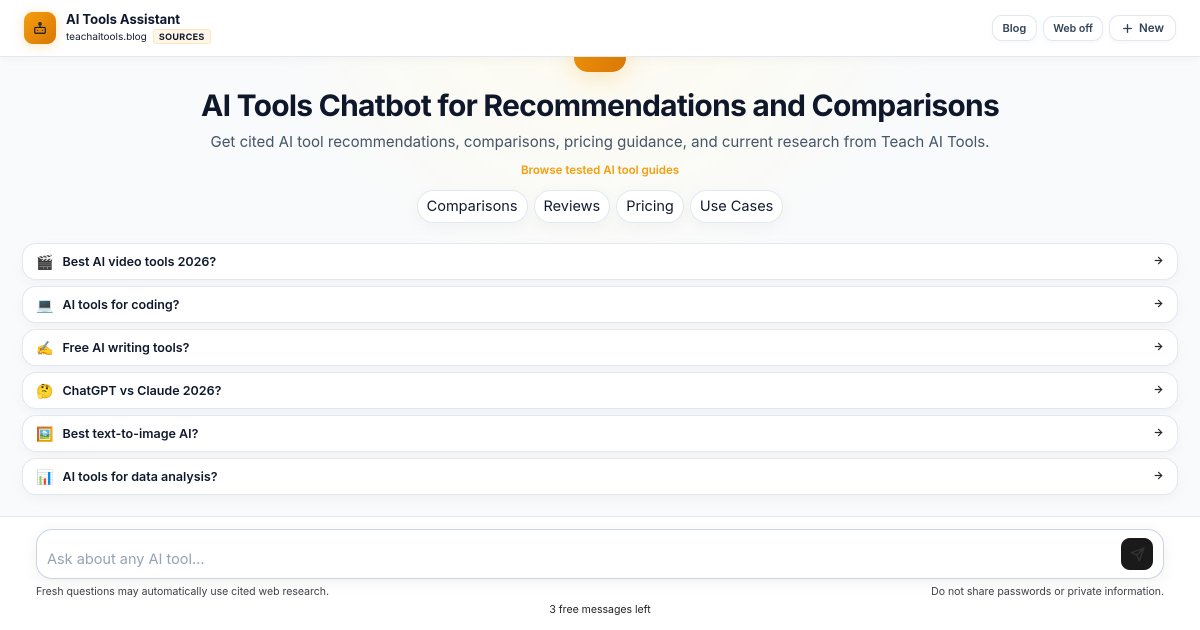 AI Tools Assistant
teachaitools.blog SOURCES

Blog Web off + New

AI Tools Chatbot for Recommendations and Comparisons

Get cited AI tool recommendations, comparisons, pricing guidance, and current research from Teach AI Tools.

Browse tested AI tool guides

Comparisons Reviews Pricing Use Cases

🎬 Best AI video tools 2026? →

💻 AI tools for coding? →

✍️ Free AI writing tools? →

🤔 ChatGPT vs Claude 2026? →

🖼️ Best text-to-image AI? →

📊 AI tools for data analysis? →

Ask about any AI tool...

Fresh questions may automatically use cited web research.

Do not share passwords or private information.

3 free messages left